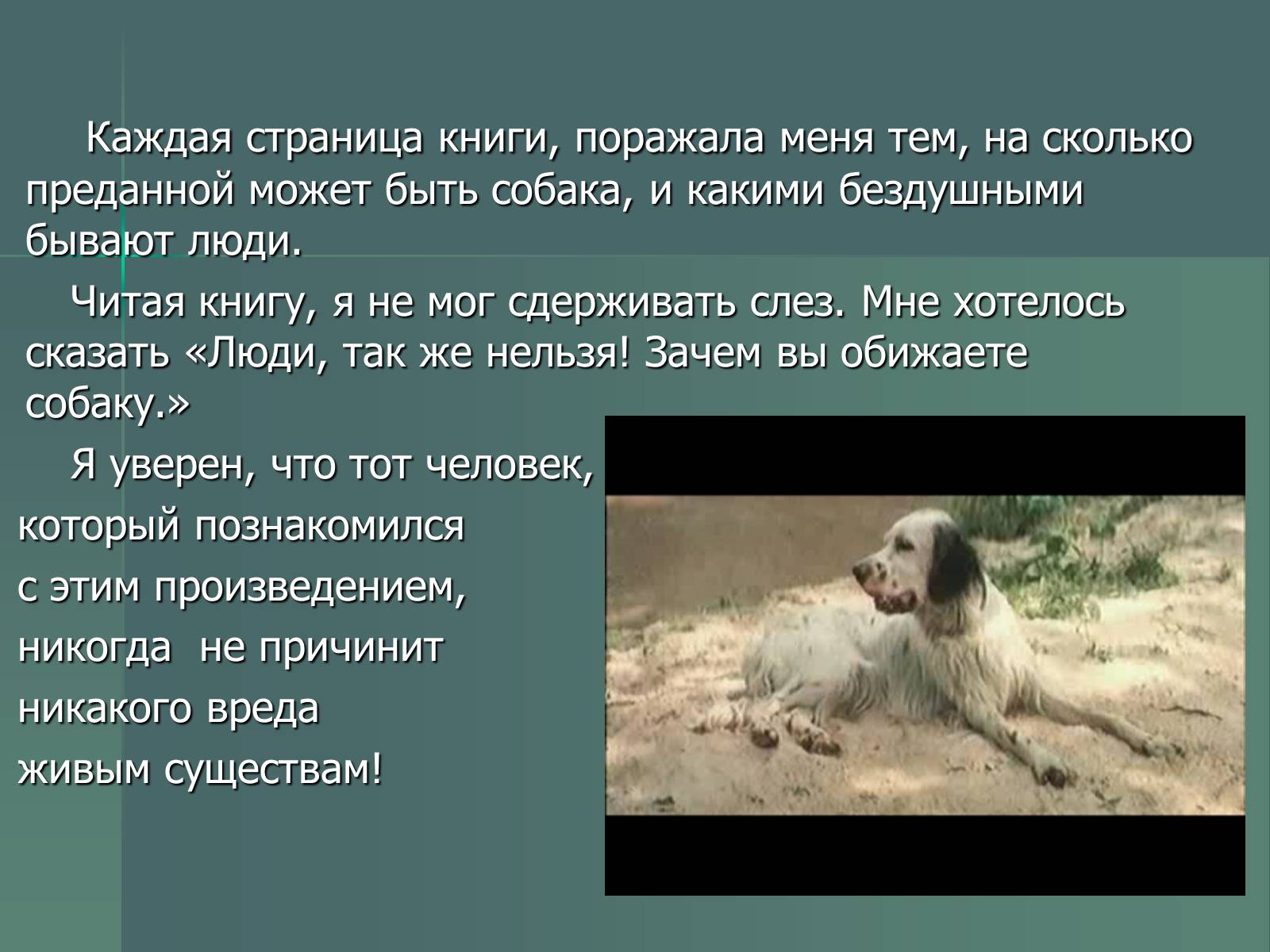 Каждая страница книги, поражала меня тем, на сколько преданной может быть собака, и какими бездушными бывают люди.

Читая книгу, я не мог сдерживать слез. Мне хотелось сказать «Люди, так же нельзя! Зачем вы обижаете собаку.»

Я уверен, что тот человек, который познакомился с этим произведением, никогда не причинит никакого вреда живым существам!